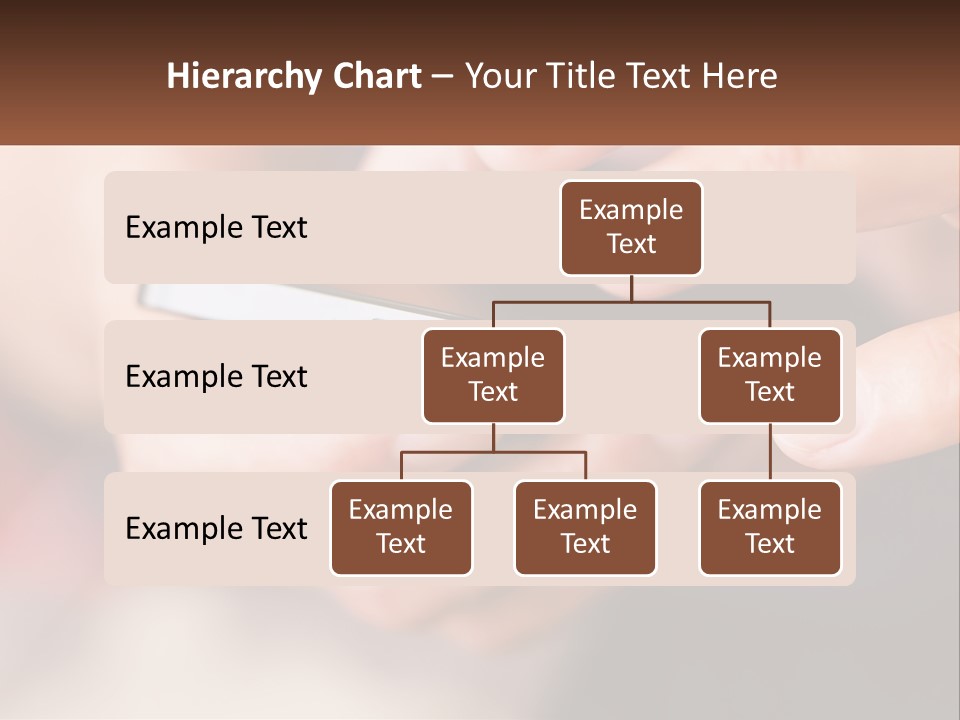 Hierarchy Chart – Your Title Text Here

Example Text

Example Text

Example Text

Example Text

Example Text

Example Text

Example Text

Example Text

Example Text